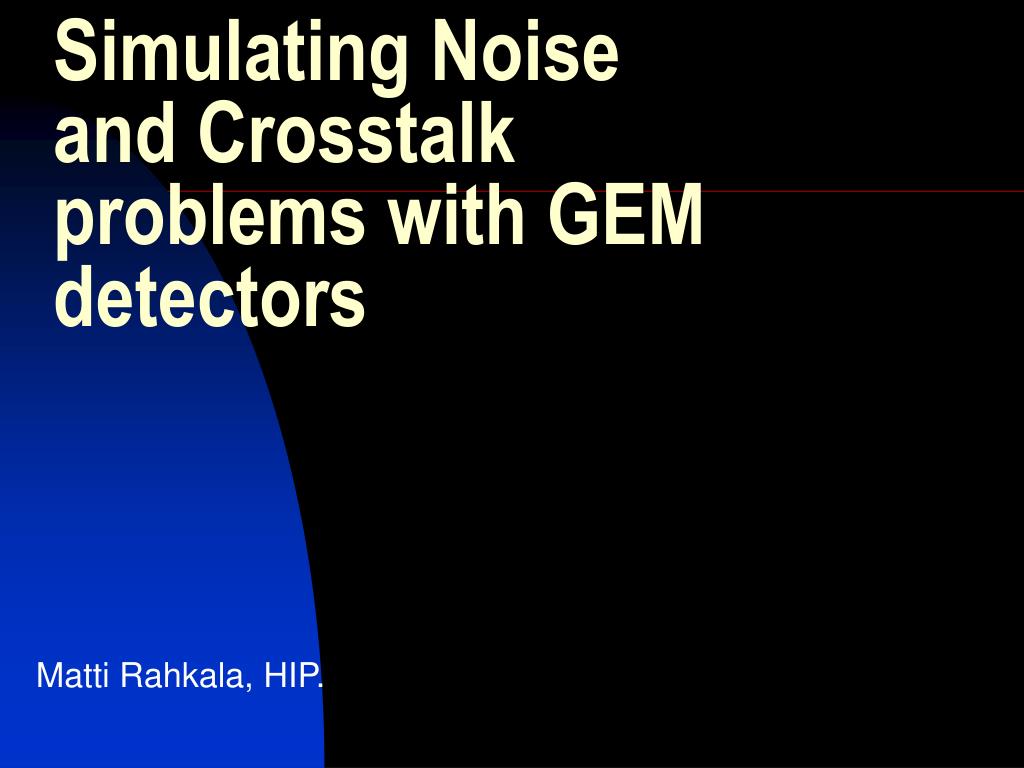 Simulating Noise and Crosstalk problems with GEM detectors

Matti Rahkala, HIP.